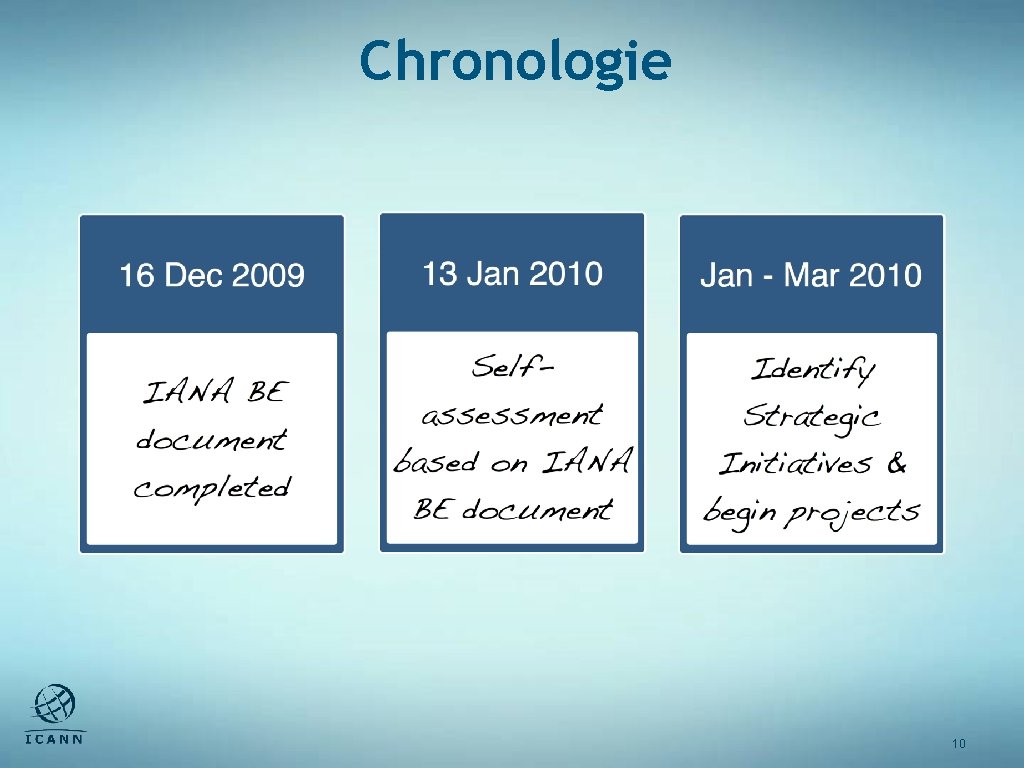 Chronologie

16 Dec 2009

IANA BE document completed

13 Jan 2010

Self-assessment based on IANA BE document

Jan - Mar 2010

Identify Strategic Initiatives & begin projects

ICANN

10